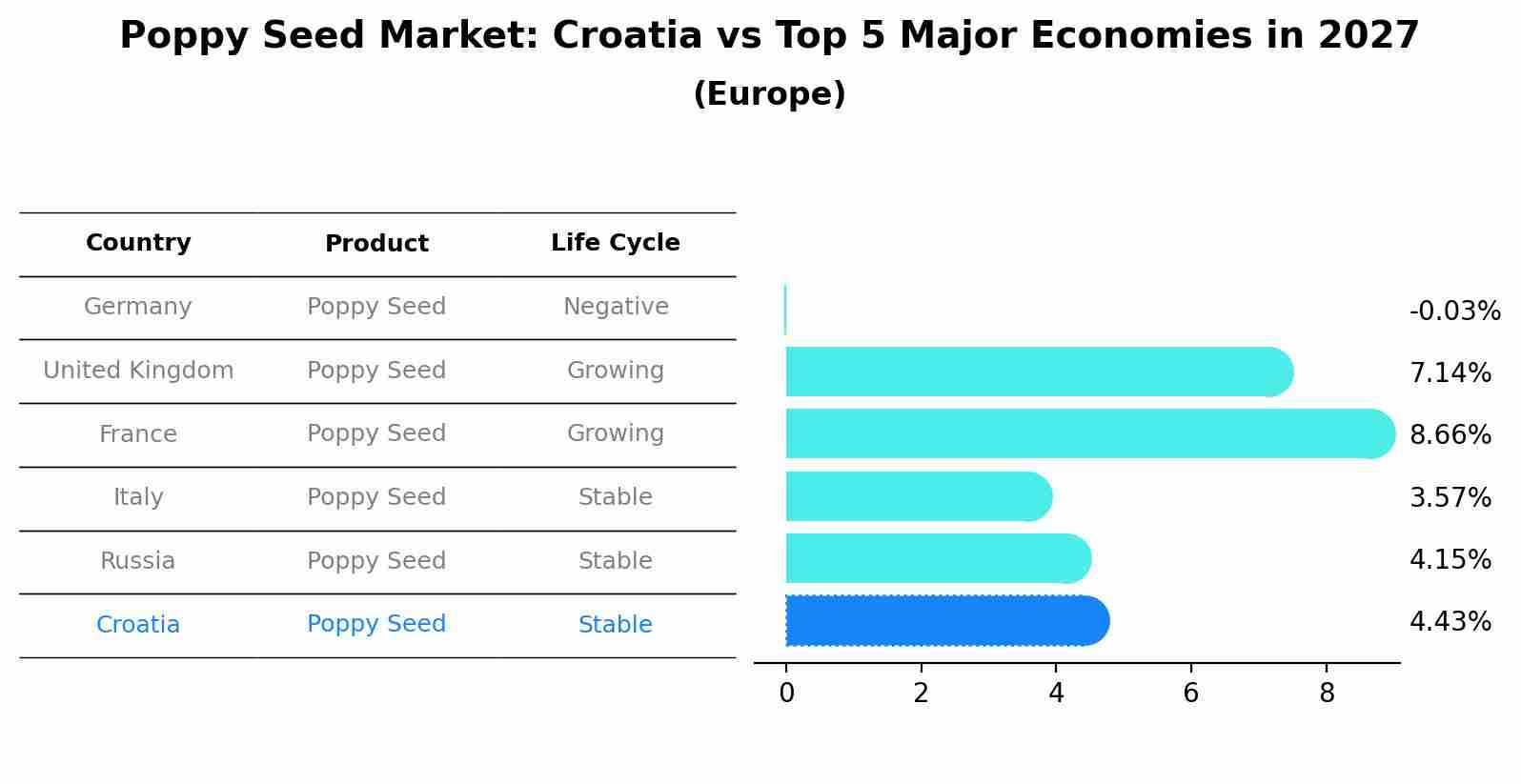 Poppy Seed Market: Croatia vs Top 5 Major Economies in 2027
(Europe)

| Country | Product | Life Cycle |
|---|---|---|
| Germany | Poppy Seed | Negative |
| United Kingdom | Poppy Seed | Growing |
| France | Poppy Seed | Growing |
| Italy | Poppy Seed | Stable |
| Russia | Poppy Seed | Stable |
| Croatia | Poppy Seed | Stable |

-0.03%
7.14%
8.66%
3.57%
4.15%
4.43%

0 2 4 6 8